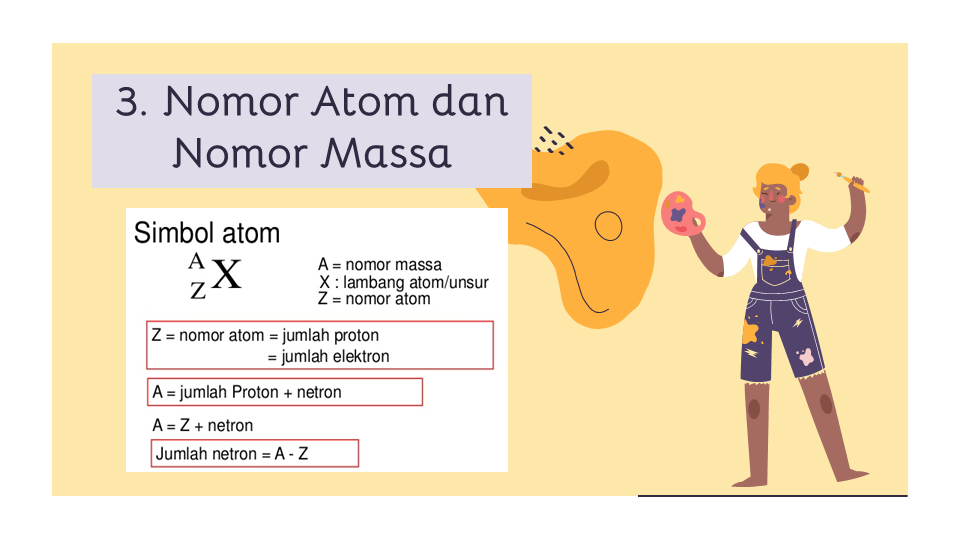 3. Nomor Atom dan Nomor Massa

Simbol atom

$^{A}_{Z}X$

A = nomor massa
X : lambang atom/unsur
Z = nomor atom

Z = nomor atom = jumlah proton
= jumlah elektron

A = jumlah Proton + netron

A = Z + netron

Jumlah netron = A - Z